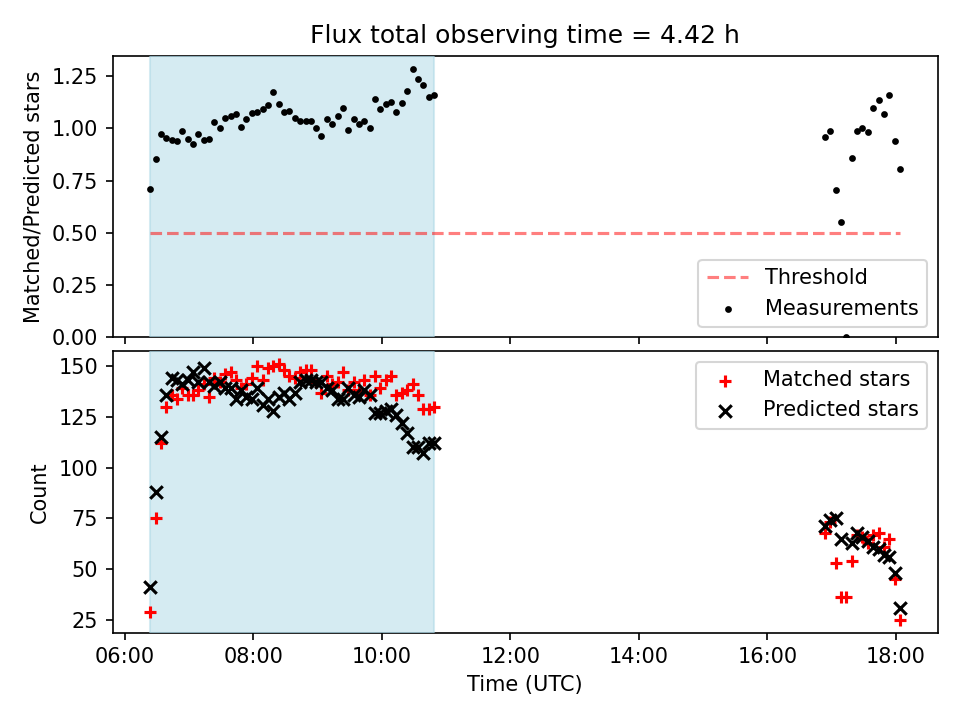 Flux total observing time = 4.42 h

Matched/Predicted stars

1.25
1.00
0.75
0.50
0.25
0.00

Threshold
Measurements

Count

150
125
100
75
50
25

Matched stars
Predicted stars

06:00
08:00
10:00
12:00
14:00
16:00
18:00

Time (UTC)